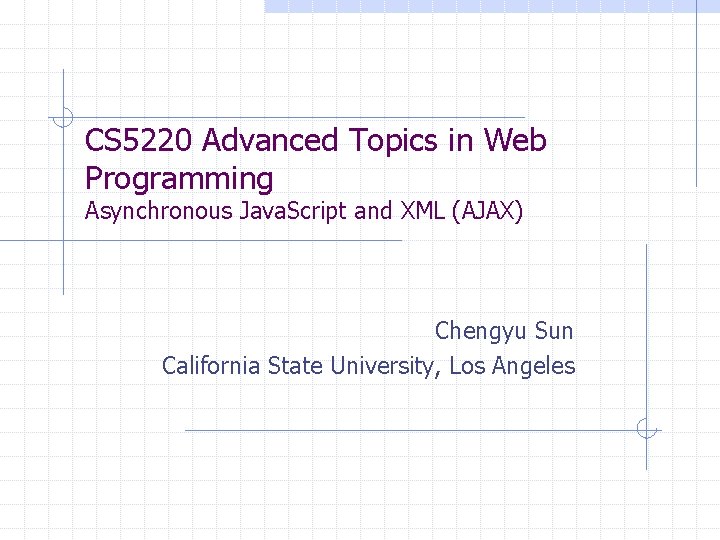 CS5220 Advanced Topics in Web Programming
Asynchronous JavaScript and XML (AJAX)

Chengyu Sun
California State University, Los Angeles